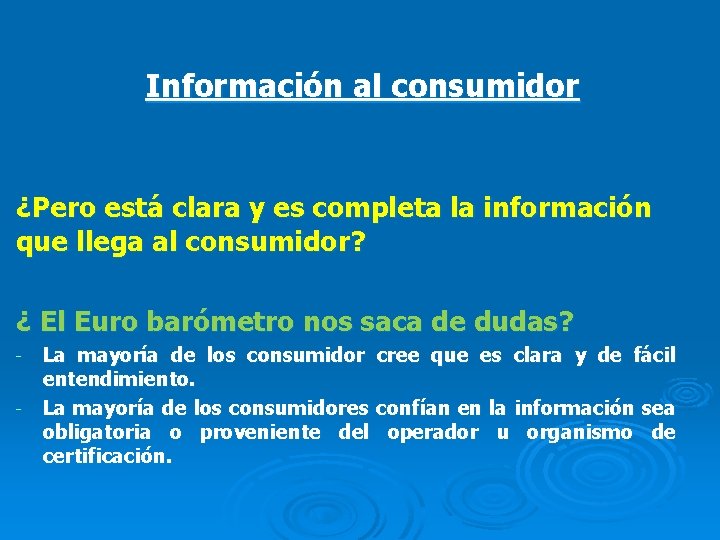 Información al consumidor

¿Pero está clara y es completa la información que llega al consumidor?

¿ El Euro barómetro nos saca de dudas?

- La mayoría de los consumidor cree que es clara y de fácil entendimiento.
- La mayoría de los consumidores confían en la información sea obligatoria o proveniente del operador u organismo de certificación.